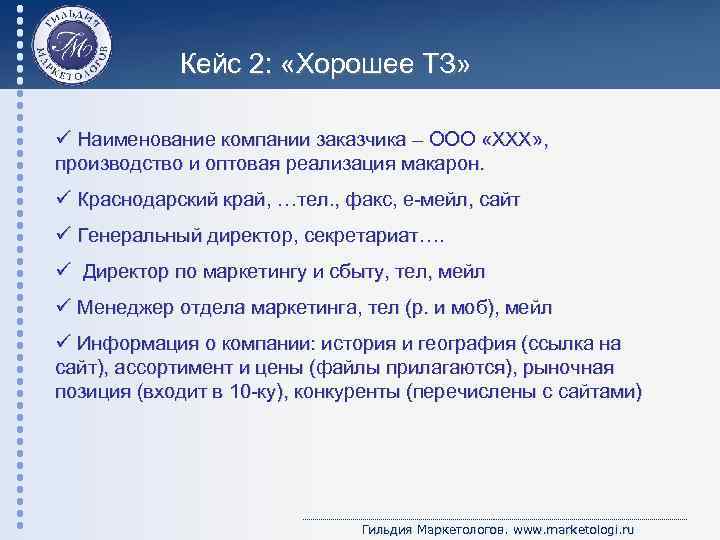 ГИЛЬДИЯ МАРКЕТОЛОГОВ
ГМ

Кейс 2: «Хорошее ТЗ»

✓ Наименование компании заказчика – ООО «ХХХ», производство и оптовая реализация макарон.

✓ Краснодарский край, …тел., факс, е-мейл, сайт

✓ Генеральный директор, секретариат….

✓ Директор по маркетингу и сбыту, тел, мейл

✓ Менеджер отдела маркетинга, тел (р. и моб), мейл

✓ Информация о компании: история и география (ссылка на сайт), ассортимент и цены (файлы прилагаются), рыночная позиция (входит в 10-ку), конкуренты (перечислены с сайтами)

Гильдия Маркетологов. www.marketologi.ru